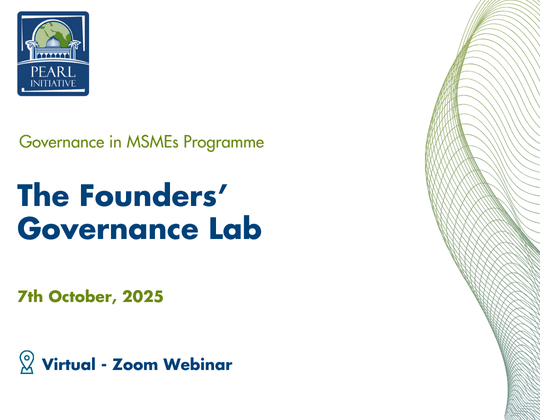 PEARL INITIATIVE

Governance in MSMEs Programme

The Founders' Governance Lab

7th October, 2025

Virtual - Zoom Webinar